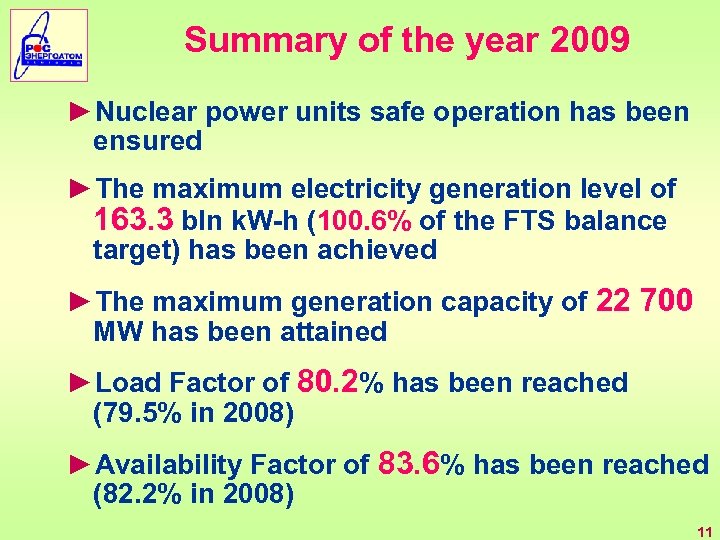 РОС ЭНЕРГОАТОМ

Summary of the year 2009

►Nuclear power units safe operation has been ensured

►The maximum electricity generation level of 163.3 bln kW-h (100.6% of the FTS balance target) has been achieved

►The maximum generation capacity of 22 700 MW has been attained

►Load Factor of 80.2% has been reached (79.5% in 2008)

►Availability Factor of 83.6% has been reached (82.2% in 2008)

11